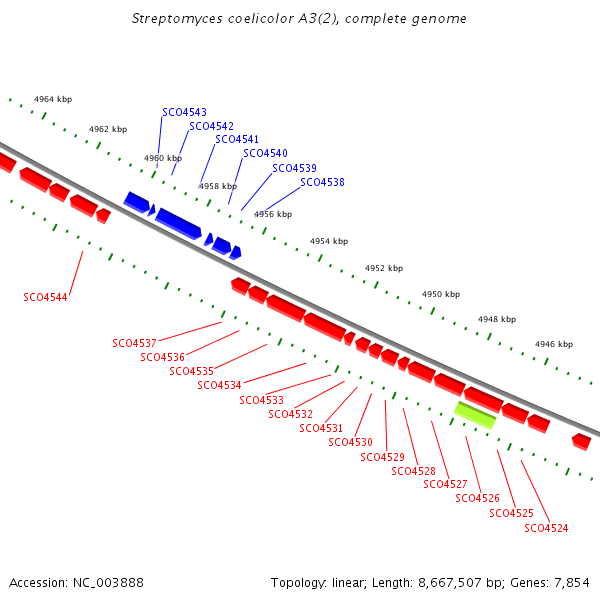 Streptomyces coelicolor A3(2), complete genome

4964 kbp
4962 kbp
4960 kbp
4958 kbp
4956 kbp
4954 kbp
4952 kbp
4950 kbp
4948 kbp
4946 kbp

SCO4543
SCO4542
SCO4541
SCO4540
SCO4539
SCO4538

SCO4544

SCO4537
SCO4536
SCO4535
SCO4534
SCO4533
SCO4532
SCO4531
SCO4530
SCO4529
SCO4528
SCO4527
SCO4526
SCO4525
SCO4524

Accession: NC_003888

Topology: linear; Length: 8,667,507 bp; Genes: 7,854